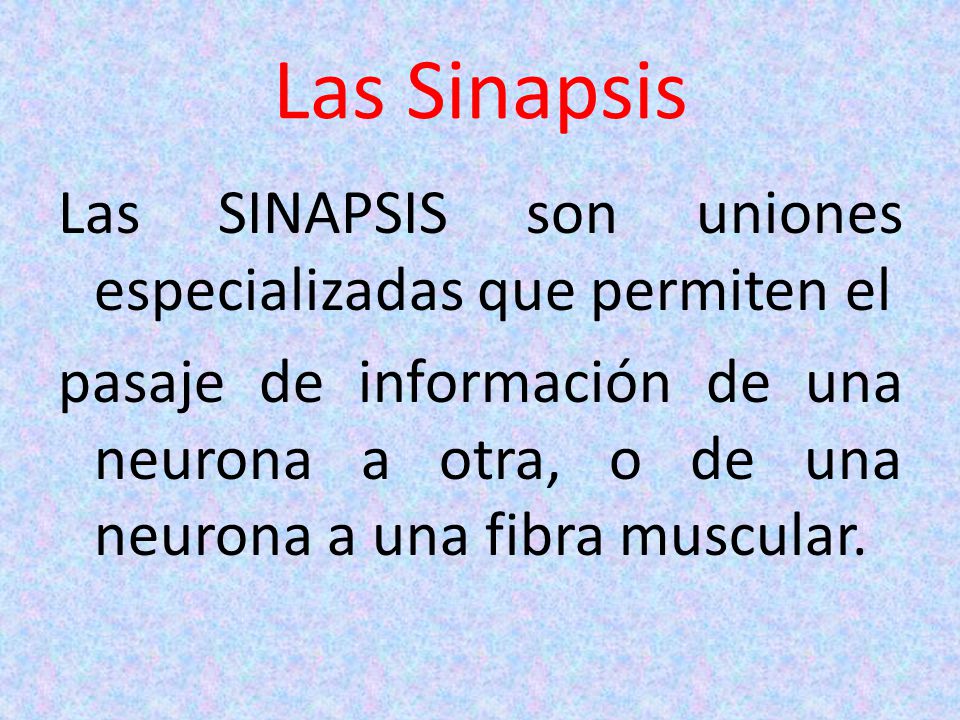 Las Sinapsis

Las SINAPSIS son uniones especializadas que permiten el

pasaje de información de una neurona a otra, o de una neurona a una fibra muscular.